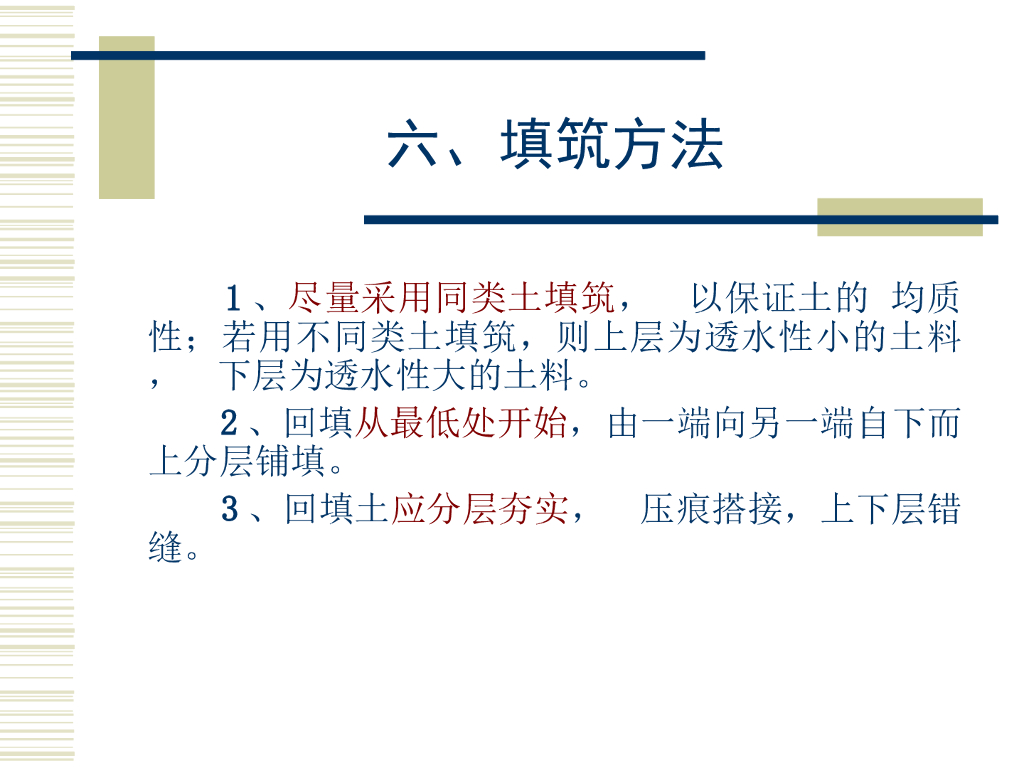 六、填筑方法

1、尽量采用同类土填筑， 以保证土的 均质性；若用不同类土填筑，则上层为透水性小的土料， 下层为透水性大的土料。

2、回填从最低处开始，由一端向另一端自下而上分层铺填。

3、回填土应分层夯实， 压痕搭接，上下层错缝。